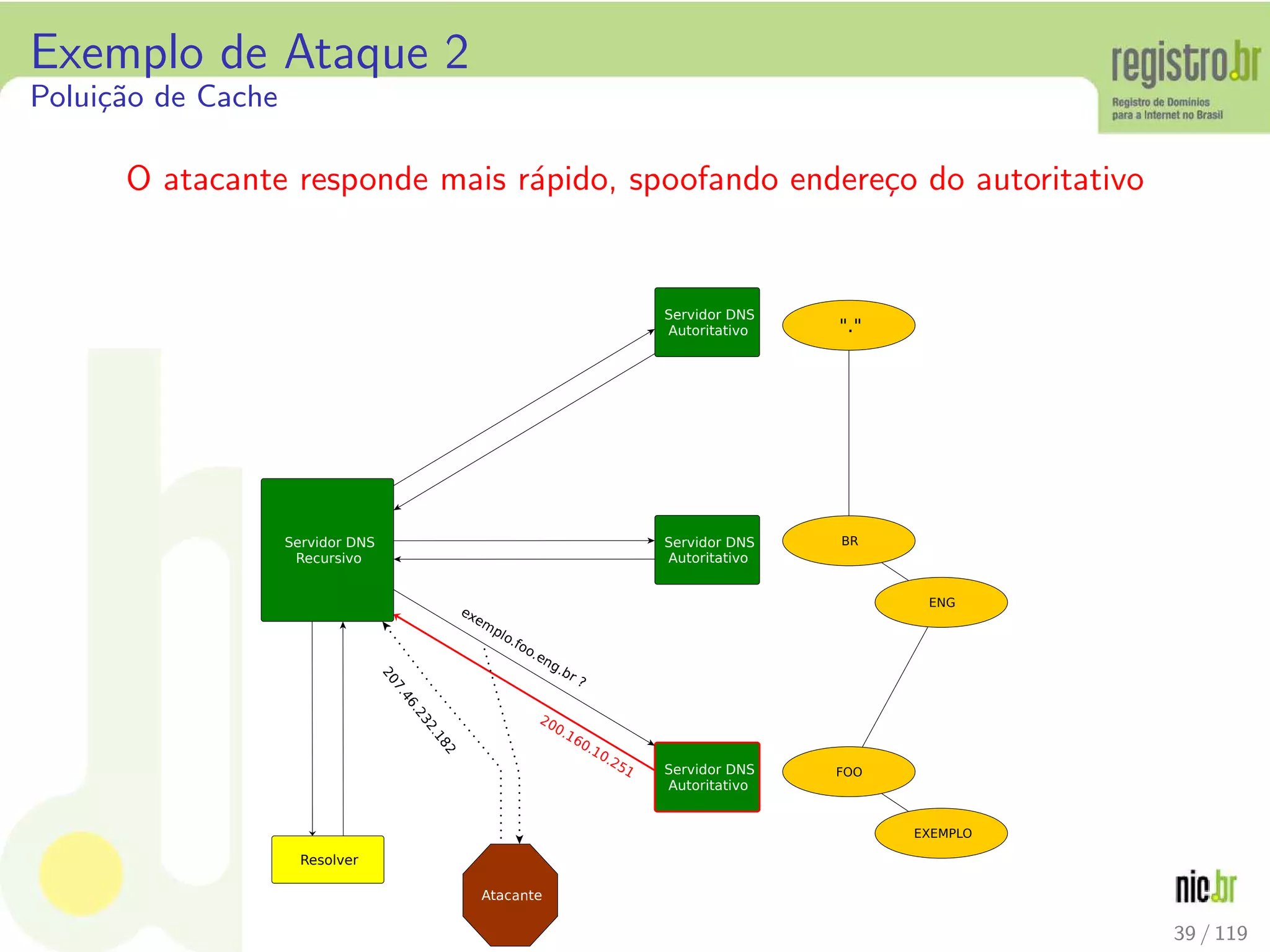 Exemplo de Ataque 2
Poluição de Cache

registro.br
Registro de Domínios para a Internet no Brasil

O atacante responde mais rápido, spoofando endereço do autoritativo

Servidor DNS Autoritativo

"."

Servidor DNS Recursivo

Servidor DNS Autoritativo

BR

ENG

exemplo.foo.eng.br ?

207.46.232.182

200.160.10.251

Servidor DNS Autoritativo

FOO

EXEMPLO

Resolver

Atacante

nic.br

39 / 119